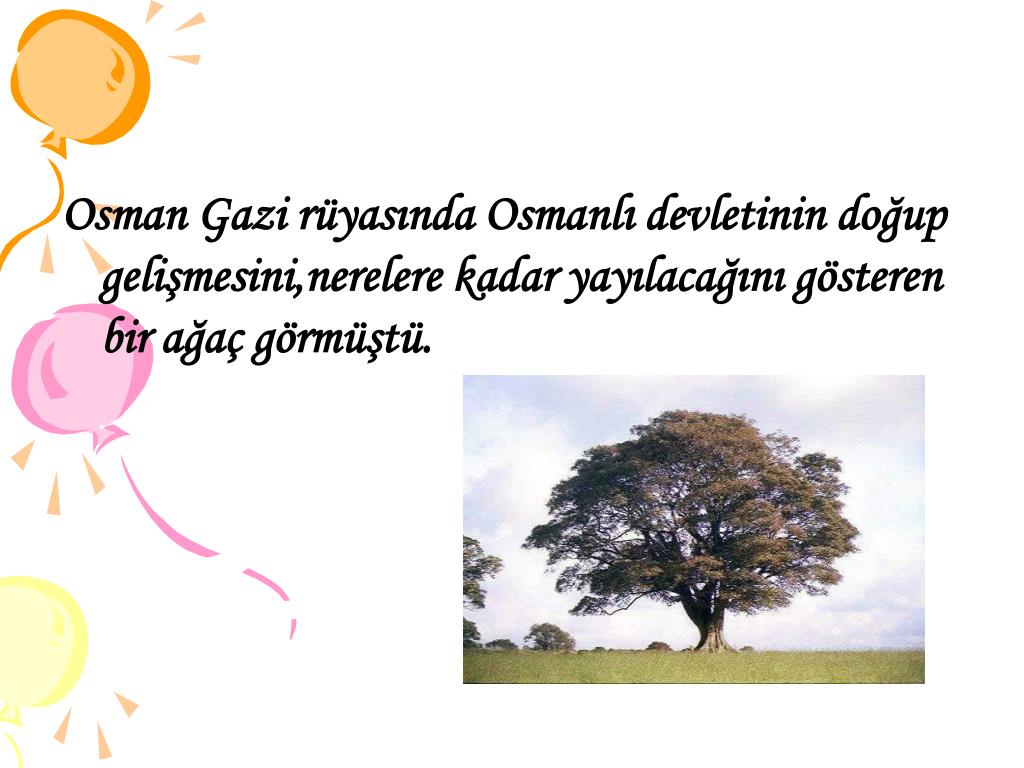 Osman Gazi rüyasında Osmanlı devletinin doğup gelişmesini,nerelere kadar yayılacağını gösteren bir ağaç görmüştü.